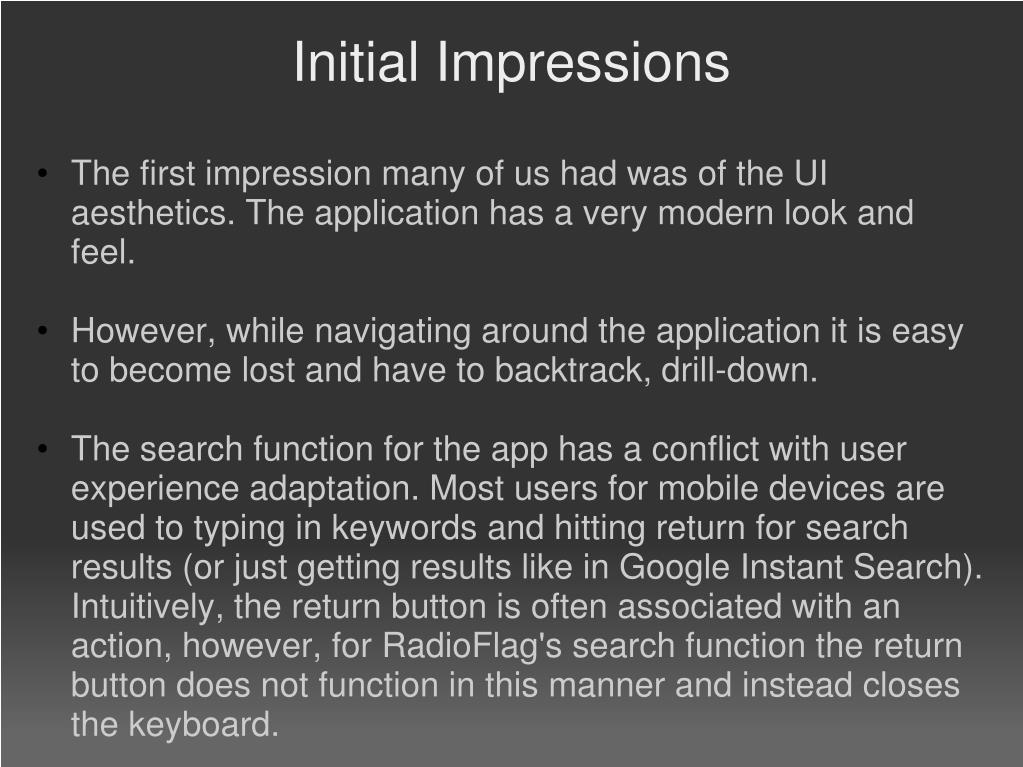 Initial Impressions

• The first impression many of us had was of the UI aesthetics. The application has a very modern look and feel.

• However, while navigating around the application it is easy to become lost and have to backtrack, drill-down.

• The search function for the app has a conflict with user experience adaptation. Most users for mobile devices are used to typing in keywords and hitting return for search results (or just getting results like in Google Instant Search). Intuitively, the return button is often associated with an action, however, for RadioFlag's search function the return button does not function in this manner and instead closes the keyboard.